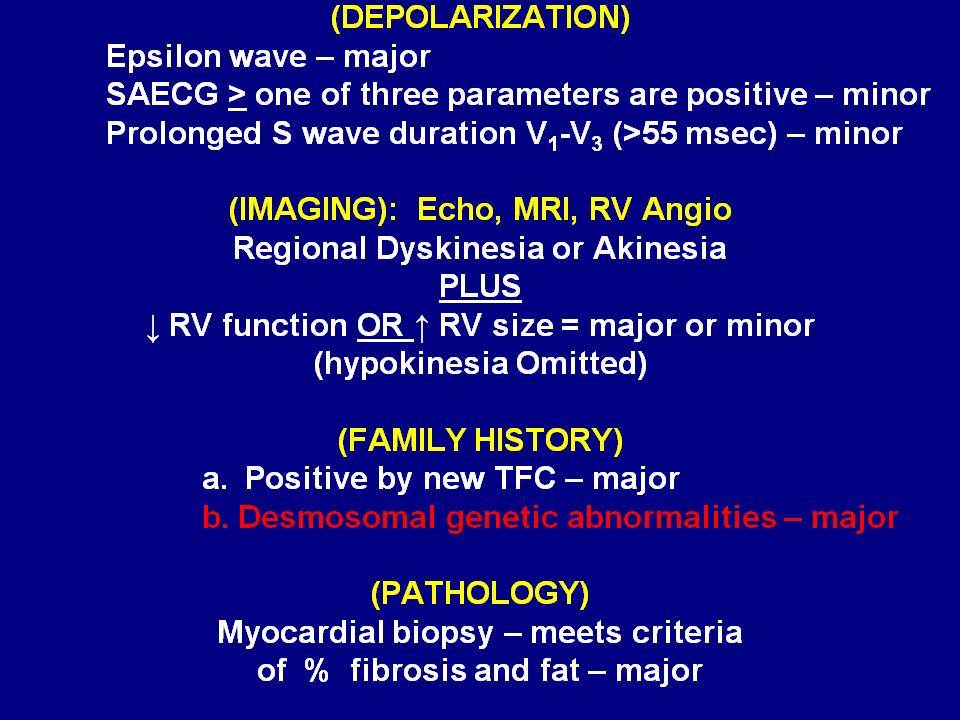 (DEPOLARIZATION)

Epsilon wave – major
SAECG $\geq$ one of three parameters are positive – minor
Prolonged S wave duration $V_1$-$V_3$ (>55 msec) – minor

(IMAGING): Echo, MRI, RV Angio
Regional Dyskinesia or Akinesia
PLUS
↓ RV function OR ↑ RV size = major or minor
(hypokinesia Omitted)

(FAMILY HISTORY)
a. Positive by new TFC – major
b. Desmosomal genetic abnormalities – major

(PATHOLOGY)
Myocardial biopsy – meets criteria of % fibrosis and fat – major